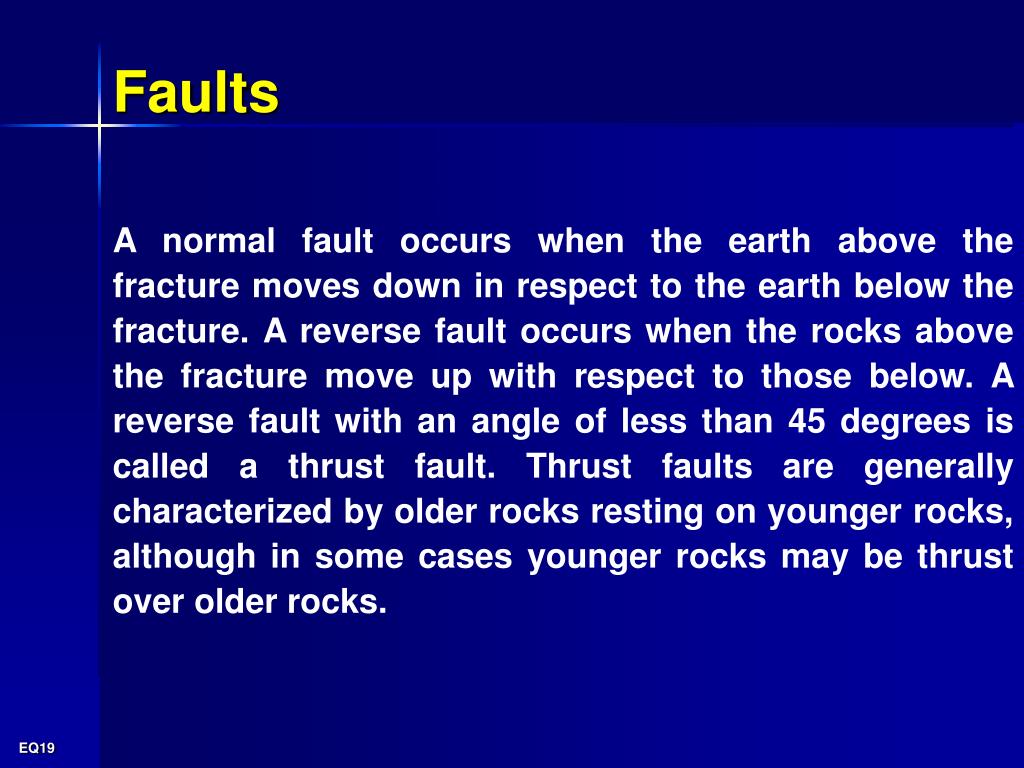 Faults

A normal fault occurs when the earth above the fracture moves down in respect to the earth below the fracture. A reverse fault occurs when the rocks above the fracture move up with respect to those below. A reverse fault with an angle of less than 45 degrees is called a thrust fault. Thrust faults are generally characterized by older rocks resting on younger rocks, although in some cases younger rocks may be thrust over older rocks.

EQ19